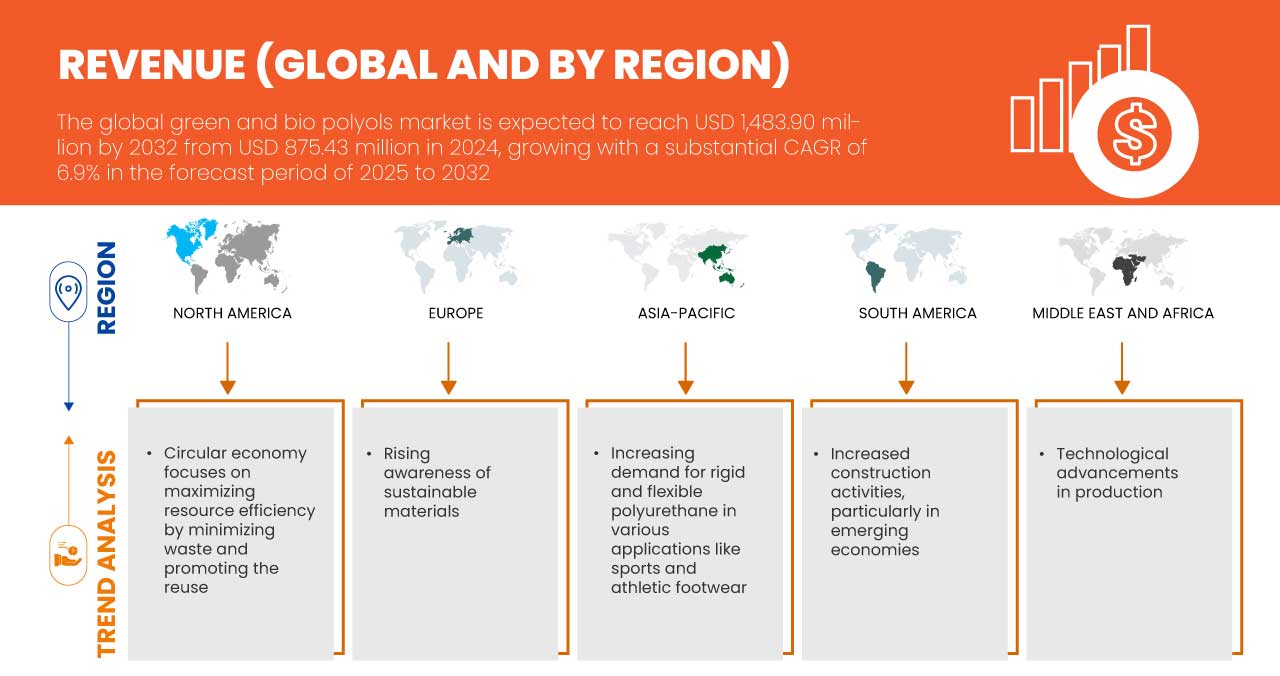 REVENUE (GLOBAL AND BY REGION)

The global green and bio polyols market is expected to reach USD 1,483.90 million by 2032 from USD 875.43 million in 2024, growing with a substantial CAGR of 6.9% in the forecast period of 2025 to 2032

REGION

NORTH AMERICA

EUROPE

ASIA-PACIFIC

SOUTH AMERICA

MIDDLE EAST AND AFRICA

TREND ANALYSIS

• Circular economy focuses on maximizing resource efficiency by minimizing waste and promoting the reuse

• Rising awareness of sustainable materials

• Increasing demand for rigid and flexible polyurethane in various applications like sports and athletic footwear

• Increased construction activities, particularly in emerging economies

• Technological advancements in production